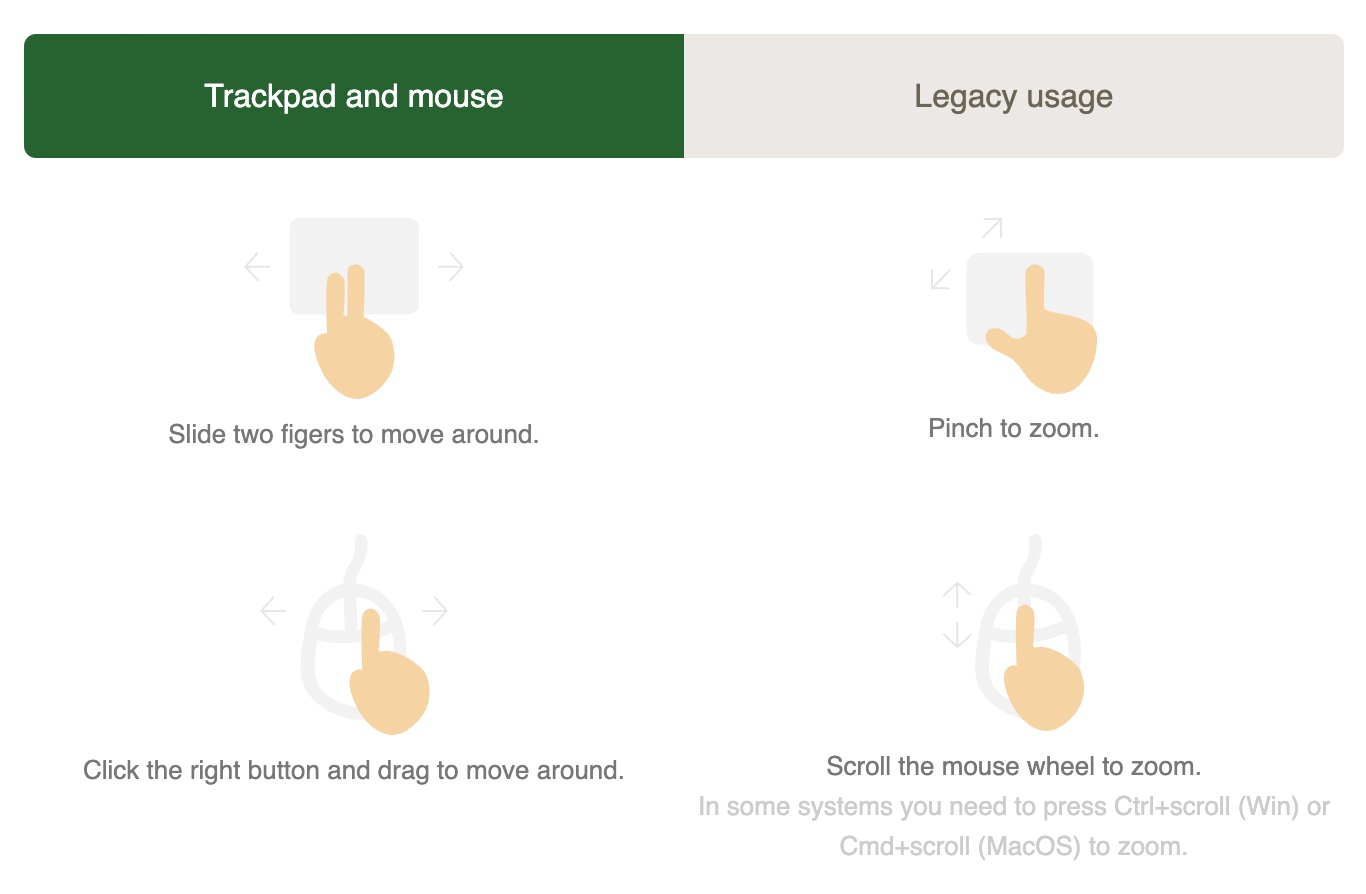 Trackpad and mouse

Legacy usage

Slide two figers to move around.

Pinch to zoom.

Click the right button and drag to move around.

Scroll the mouse wheel to zoom.
In some systems you need to press Ctrl+scroll (Win) or Cmd+scroll (MacOS) to zoom.